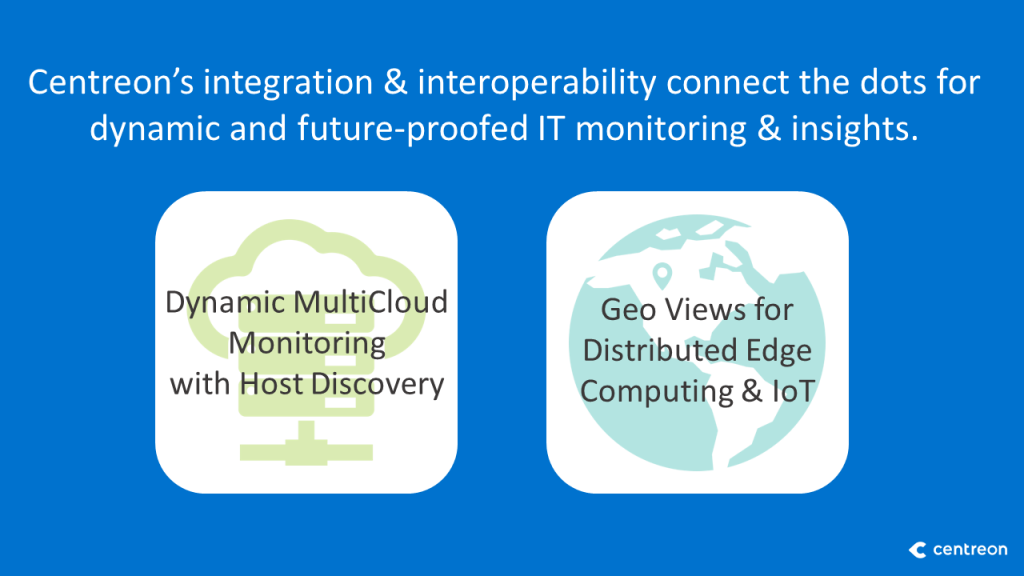 Centreon's integration & interoperability connect the dots for dynamic and future-proofed IT monitoring & insights.

Dynamic MultiCloud Monitoring with Host Discovery

Geo Views for Distributed Edge Computing & IoT

centreon